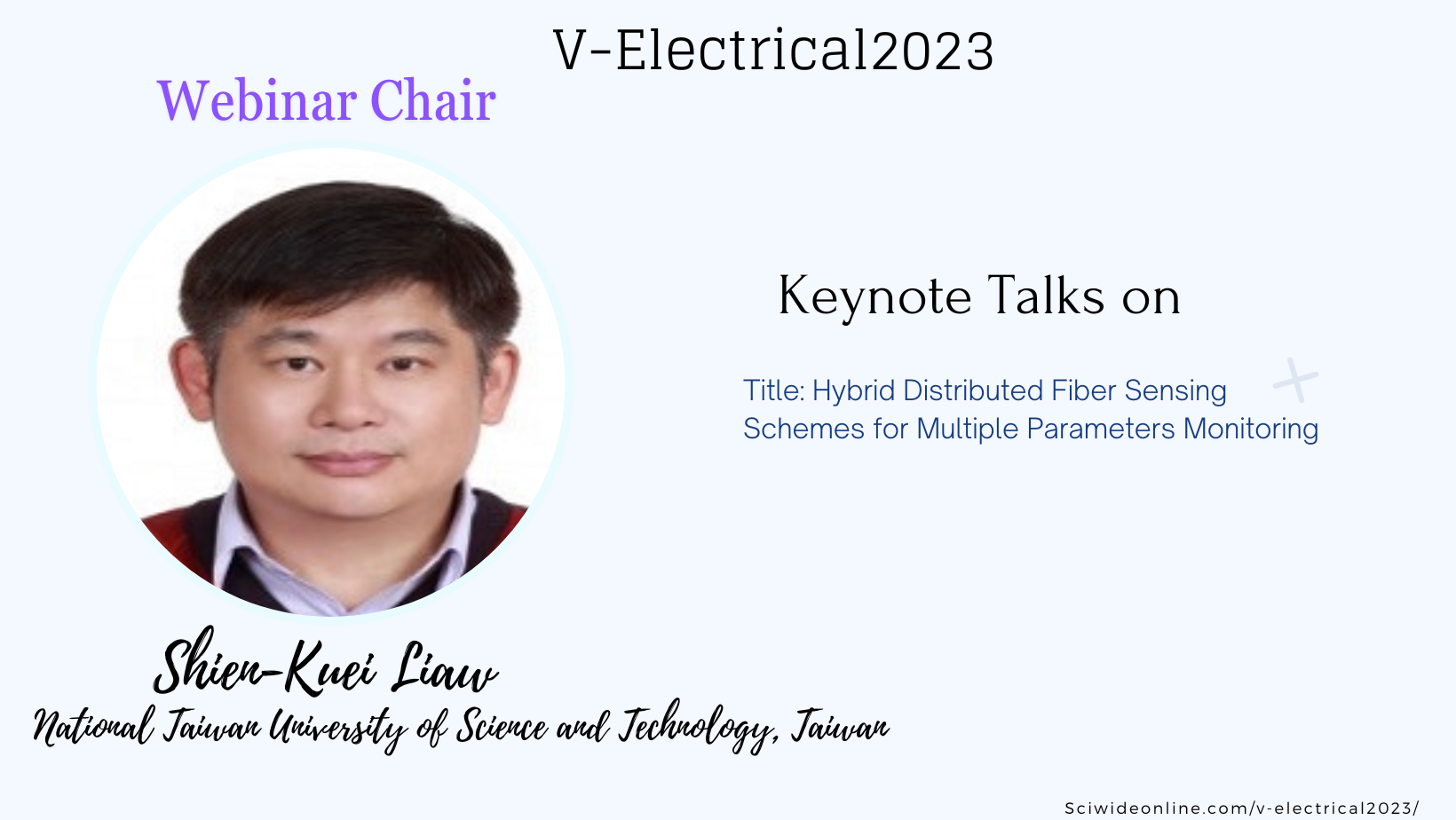 V-Electrical2023

Webinar Chair

Keynote Talks on

Title: Hybrid Distributed Fiber Sensing Schemes for Multiple Parameters Monitoring

Shien-Kuei Liaw
National Taiwan University of Science and Technology, Taiwan

Sciwideonline.com/v-electrical2023/